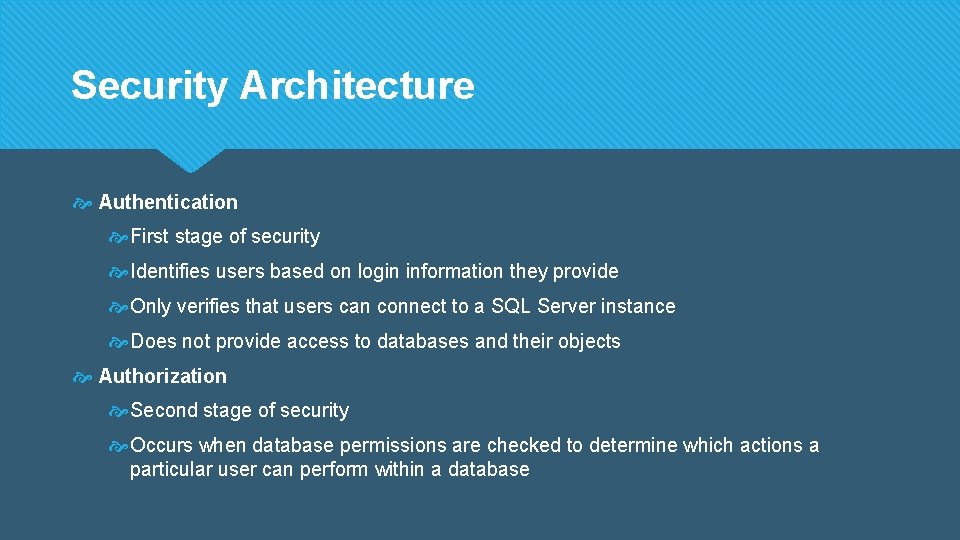 Security Architecture

Authentication

First stage of security

Identifies users based on login information they provide

Only verifies that users can connect to a SQL Server instance

Does not provide access to databases and their objects

Authorization

Second stage of security

Occurs when database permissions are checked to determine which actions a particular user can perform within a database